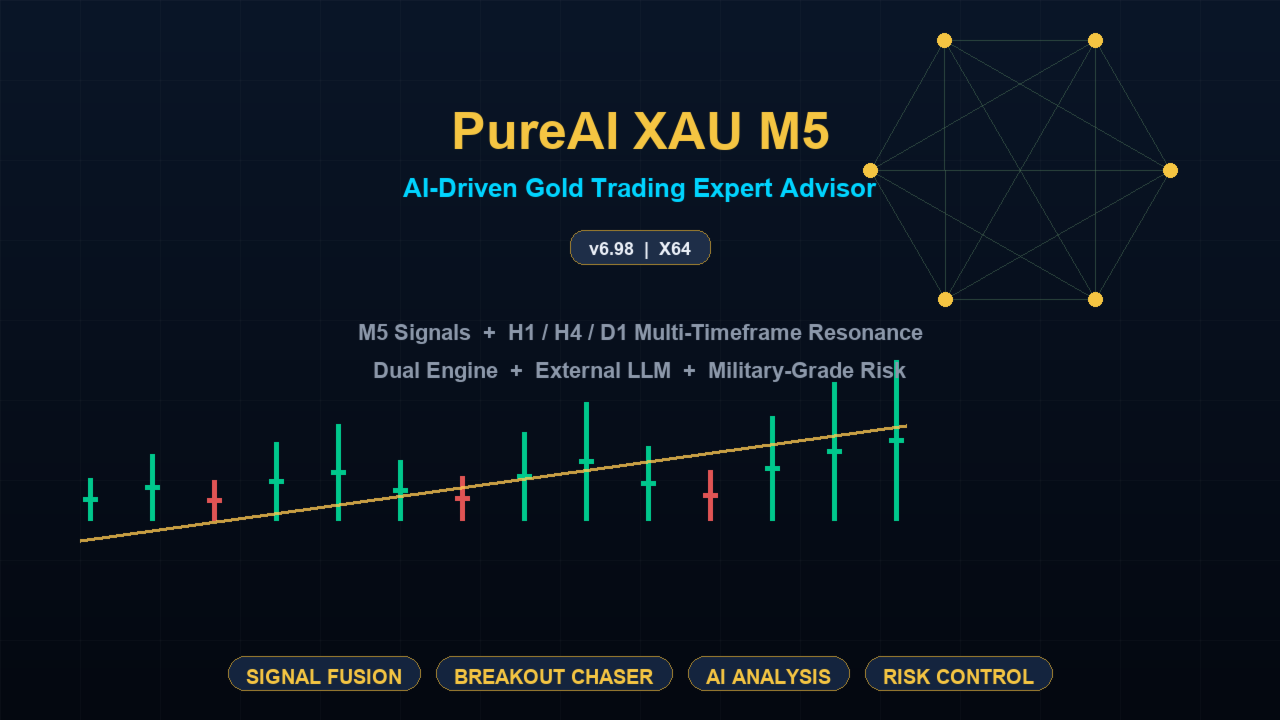 PureAI XAU M5

AI-Driven Gold Trading Expert Advisor

v6.98 | X64

M5 Signals + H1 / H4 / D1 Multi-Timeframe Resonance

Dual Engine + External LLM + Military-Grade Risk

SIGNAL FUSION

BREAKOUT CHASER

AI ANALYSIS

RISK CONTROL